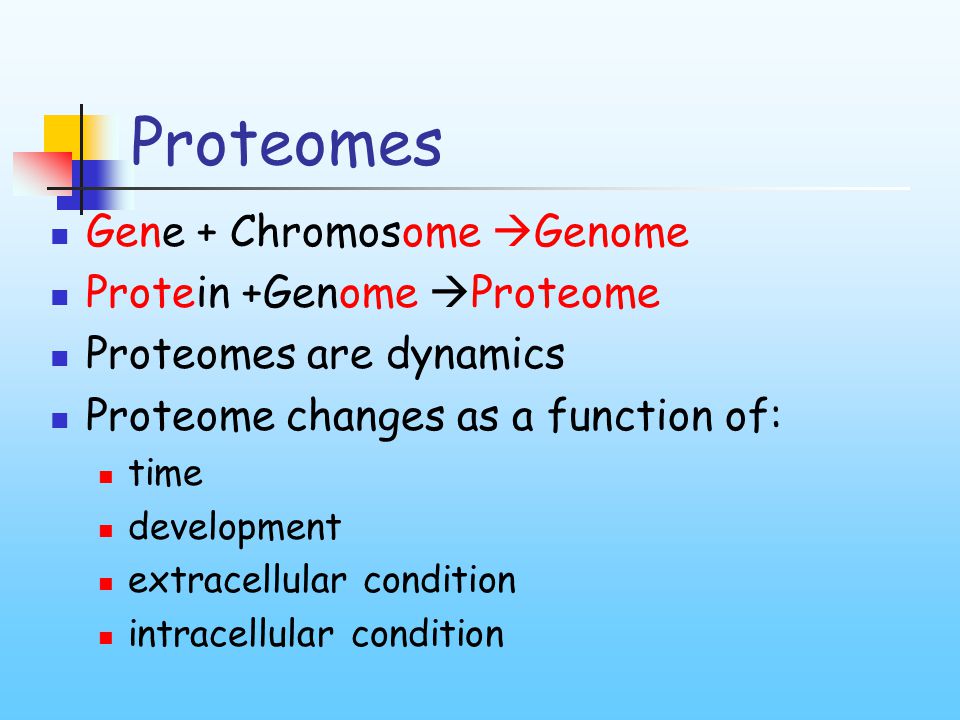 Proteomes

- Gene + Chromosome →Genome
- Protein +Genome →Proteome
- Proteomes are dynamics
- Proteome changes as a function of:
  - time
  - development
  - extracellular condition
  - intracellular condition